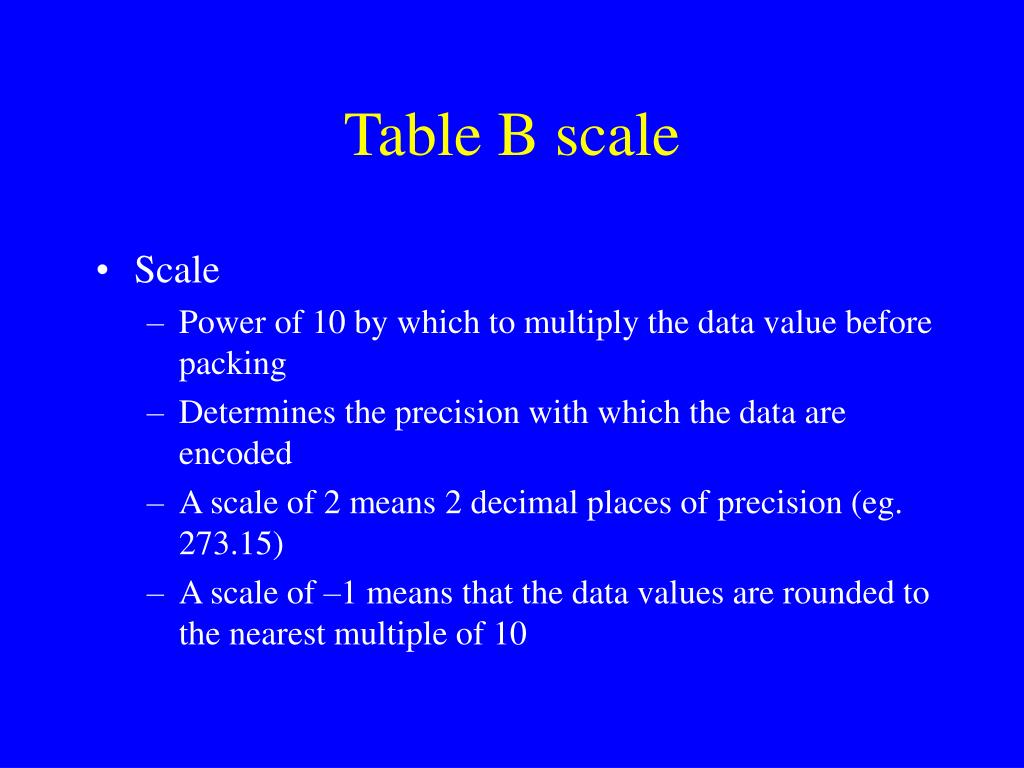 Table B scale

• Scale
– Power of 10 by which to multiply the data value before packing
– Determines the precision with which the data are encoded
– A scale of 2 means 2 decimal places of precision (eg. 273.15)
– A scale of –1 means that the data values are rounded to the nearest multiple of 10